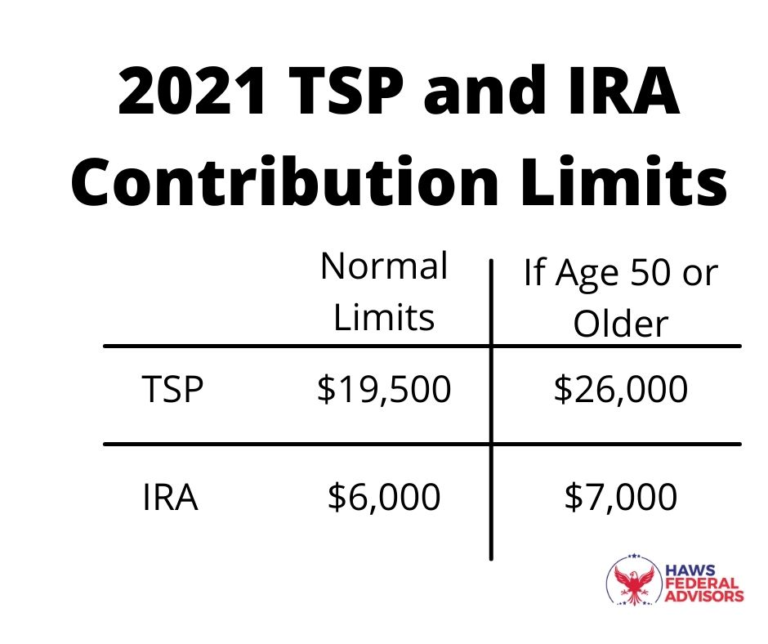 2021 TSP and IRA Contribution Limits

| | Normal Limits | If Age 50 or Older |
|---|---|---|
| TSP | \$19,500 | \$26,000 |
| IRA | \$6,000 | \$7,000 |

HAWS FEDERAL ADVISORS